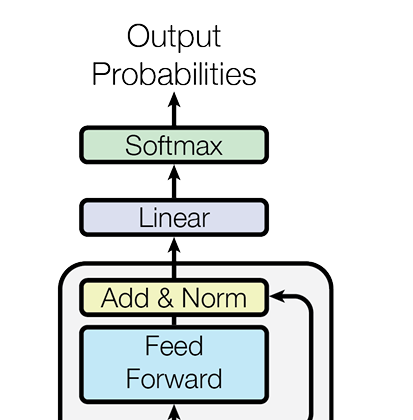 Output Probabilities

Softmax

Linear

Add & Norm

Feed Forward